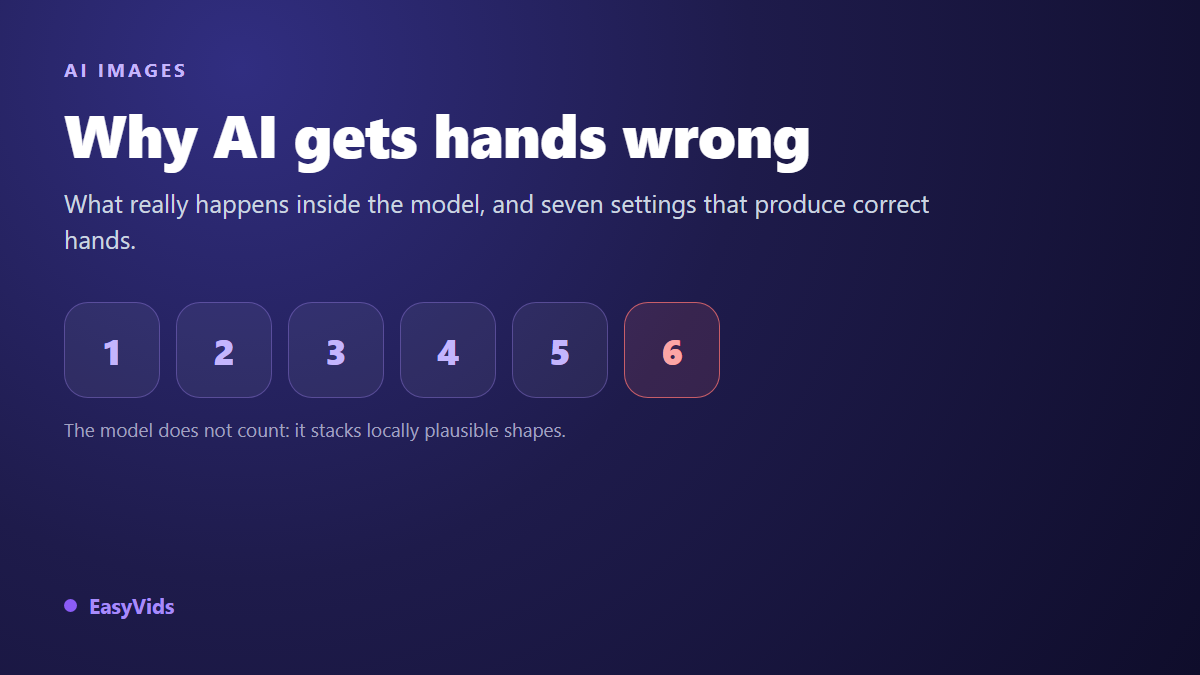 AI IMAGES

Why AI gets hands wrong

What really happens inside the model, and seven settings that produce correct hands.

1 2 3 4 5 6

The model does not count: it stacks locally plausible shapes.

EasyVids